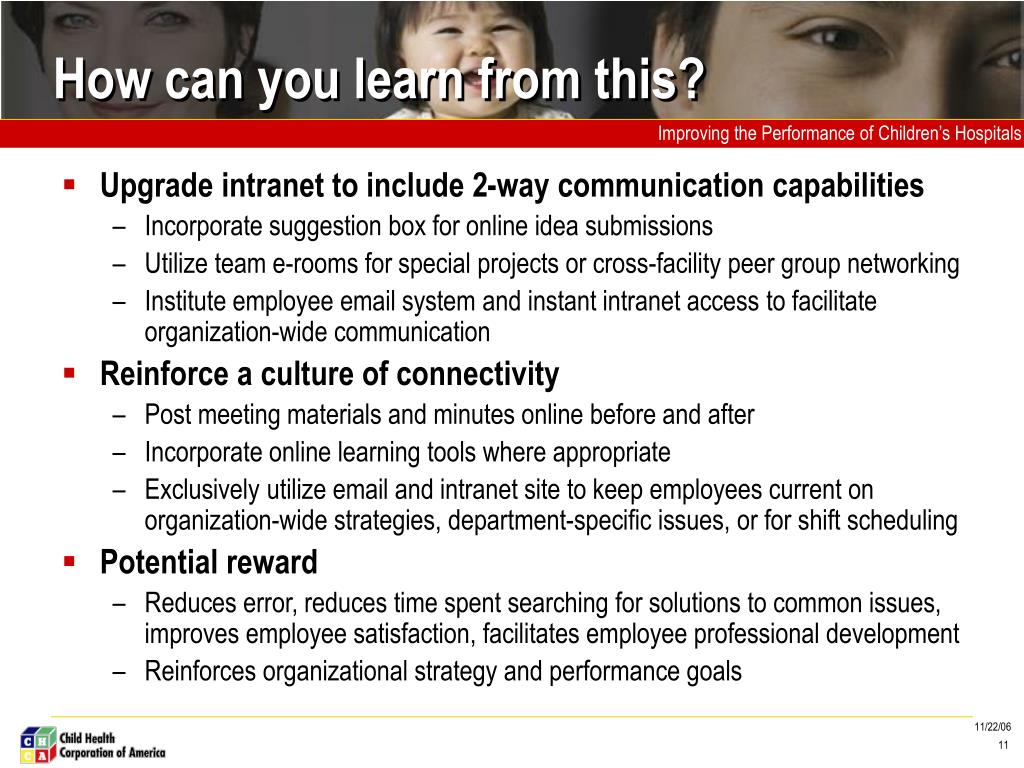 How can you learn from this?

Improving the Performance of Children's Hospitals

▪ Upgrade intranet to include 2-way communication capabilities
– Incorporate suggestion box for online idea submissions
– Utilize team e-rooms for special projects or cross-facility peer group networking
– Institute employee email system and instant intranet access to facilitate organization-wide communication

▪ Reinforce a culture of connectivity
– Post meeting materials and minutes online before and after
– Incorporate online learning tools where appropriate
– Exclusively utilize email and intranet site to keep employees current on organization-wide strategies, department-specific issues, or for shift scheduling

▪ Potential reward
– Reduces error, reduces time spent searching for solutions to common issues, improves employee satisfaction, facilitates employee professional development
– Reinforces organizational strategy and performance goals

C H C A Child Health Corporation of America

11/22/06
11